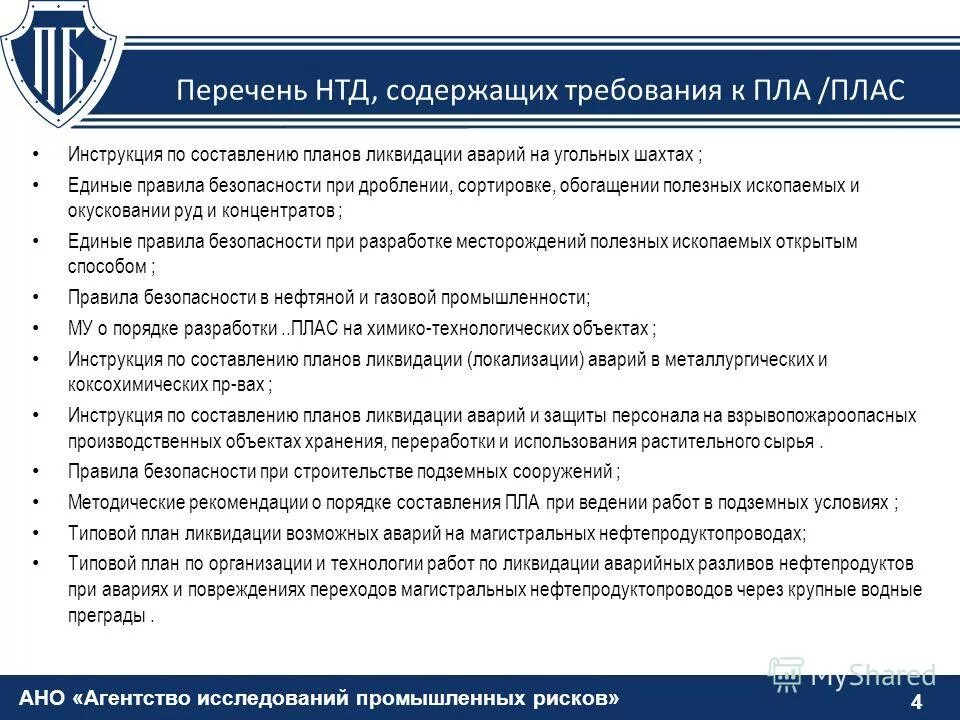 ПБ

Перечень НТД, содержащих требования к ПЛА /ПЛАС

• Инструкция по составлению планов ликвидации аварий на угольных шахтах ;
• Единые правила безопасности при дроблении, сортировке, обогащении полезных ископаемых и окусковании руд и концентратов ;
• Единые правила безопасности при разработке месторождений полезных ископаемых открытым способом ;
• Правила безопасности в нефтяной и газовой промышленности;
• МУ о порядке разработки ..ПЛАС на химико-технологических объектах ;
• Инструкция по составлению планов ликвидации (локализации) аварий в металлургических и коксохимических пр-вах ;
• Инструкция по составлению планов ликвидации аварий и защиты персонала на взрывопожароопасных производственных объектах хранения, переработки и использования растительного сырья .
• Правила безопасности при строительстве подземных сооружений ;
• Методические рекомендации о порядке составления ПЛА при ведении работ в подземных условиях ;
• Типовой план ликвидации возможных аварий на магистральных нефтепродуктопроводах;
• Типовой план по организации и технологии работ по ликвидации аварийных разливов нефтепродуктов при авариях и повреждениях переходов магистральных нефтепродуктопроводов через крупные водные преграды .

MyShared

АНО «Агентство исследований промышленных рисков» 4